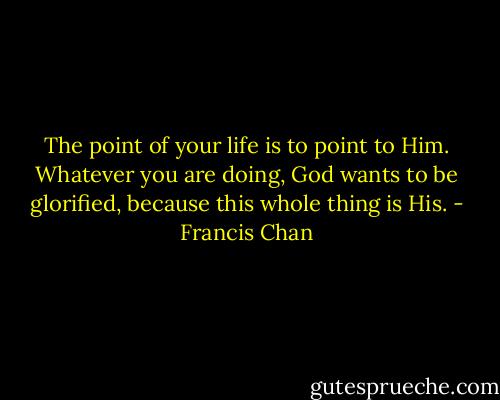 The point of your life is to point to Him. Whatever you are doing, God wants to be glorified, because this whole thing is His. - Francis Chan

gutesprueche.com